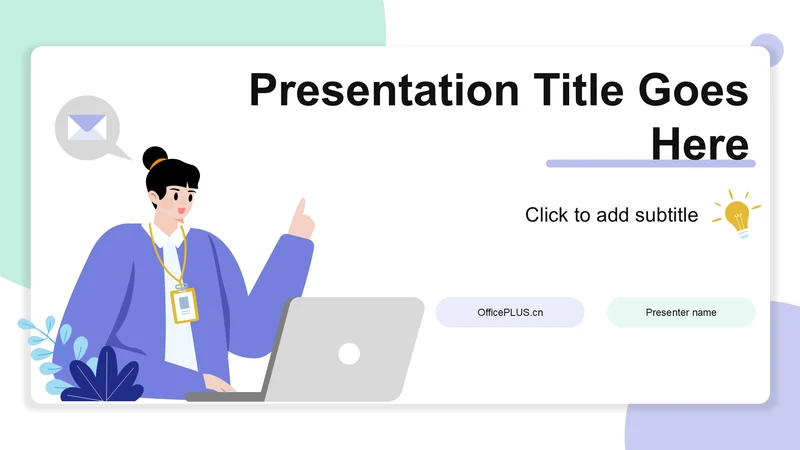 Presentation Title Goes Here

Click to add subtitle

OfficePLUS.cn

Presenter name